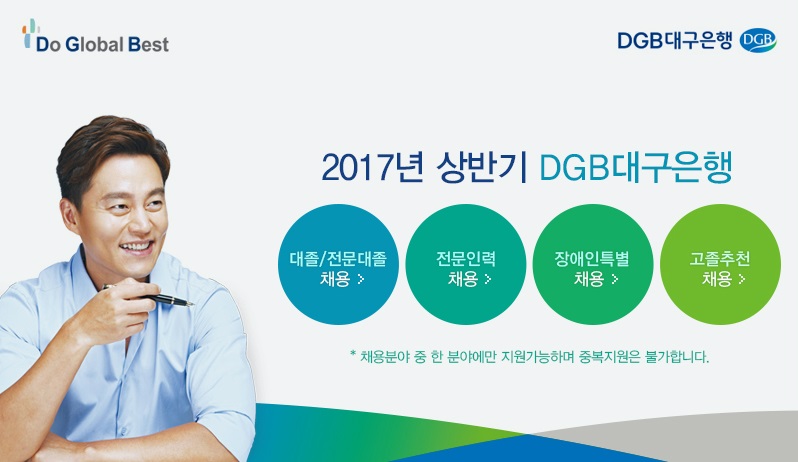 Do Global Best

DGB대구은행 DGB

2017년 상반기 DGB대구은행

대졸/전문대졸 채용 >

전문인력 채용 >

장애인특별 채용 >

고졸추천 채용 >

* 채용분야 중 한 분야에만 지원가능하며 중복지원은 불가합니다.